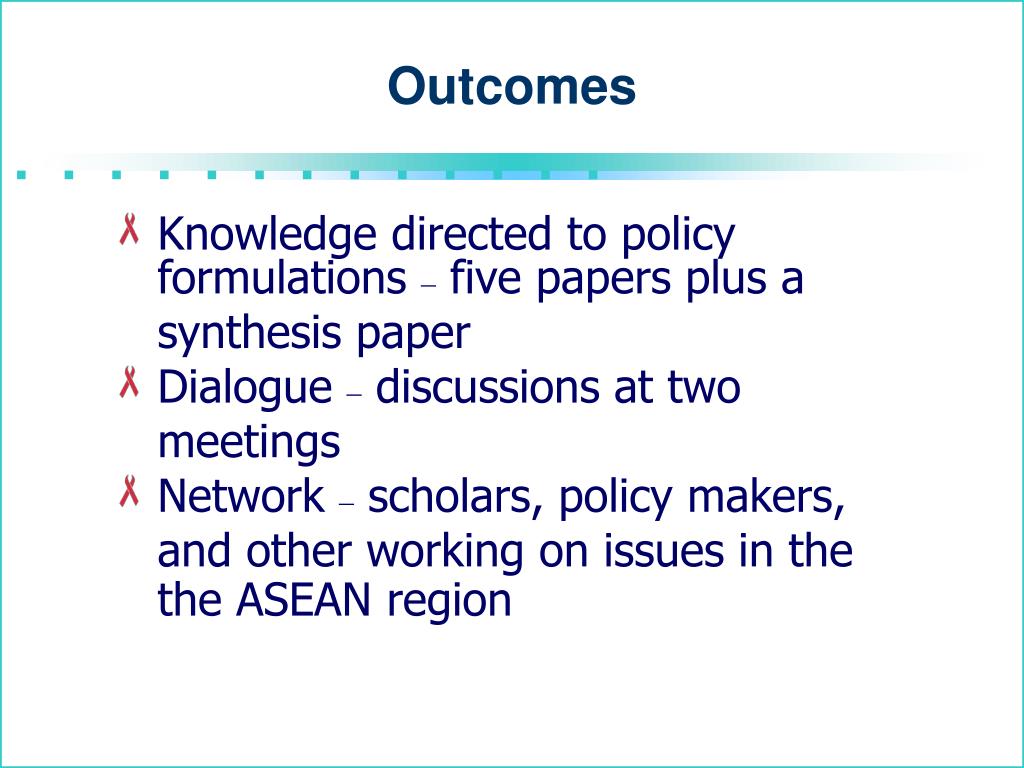 Outcomes

Knowledge directed to policy formulations – five papers plus a synthesis paper

Dialogue – discussions at two meetings

Network – scholars, policy makers, and other working on issues in the the ASEAN region